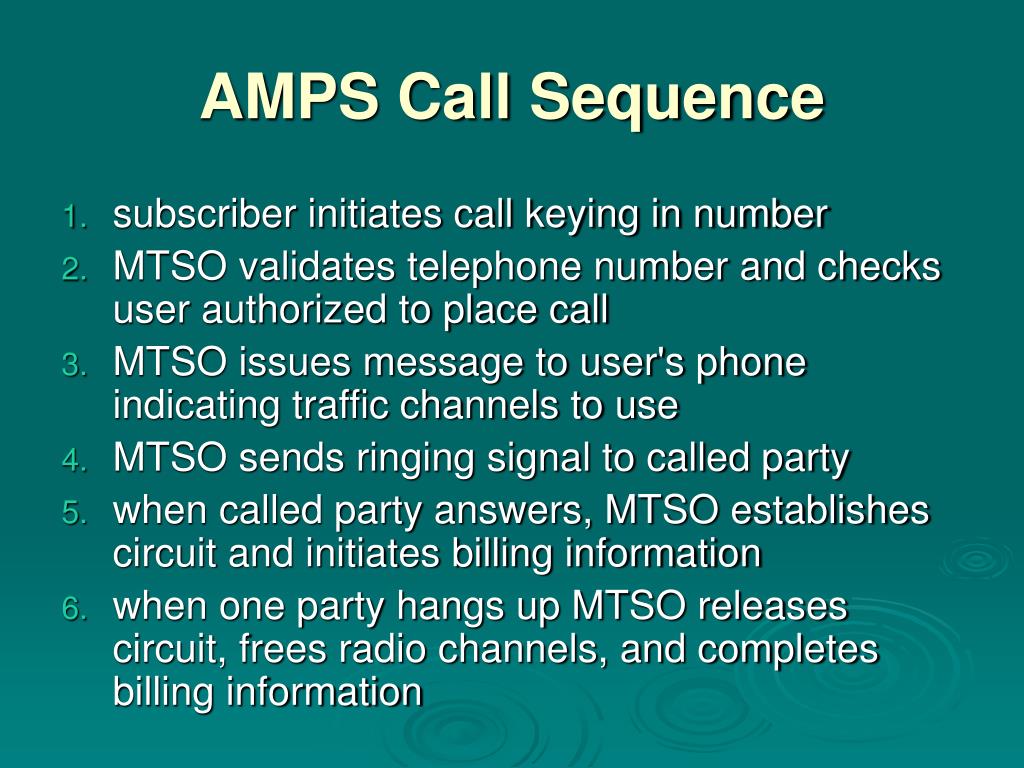 AMPS Call Sequence

1. subscriber initiates call keying in number
2. MTSO validates telephone number and checks user authorized to place call
3. MTSO issues message to user's phone indicating traffic channels to use
4. MTSO sends ringing signal to called party
5. when called party answers, MTSO establishes circuit and initiates billing information
6. when one party hangs up MTSO releases circuit, frees radio channels, and completes billing information